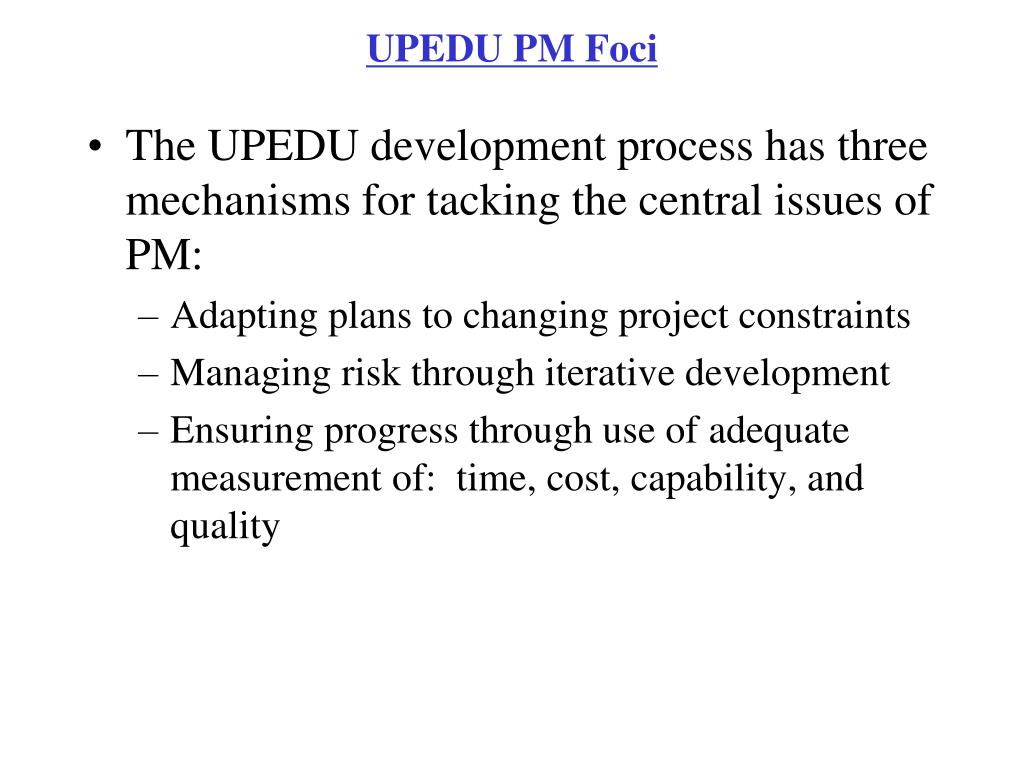 UPEDU PM Foci

• The UPEDU development process has three mechanisms for tacking the central issues of PM:

– Adapting plans to changing project constraints

– Managing risk through iterative development

– Ensuring progress through use of adequate measurement of: time, cost, capability, and quality